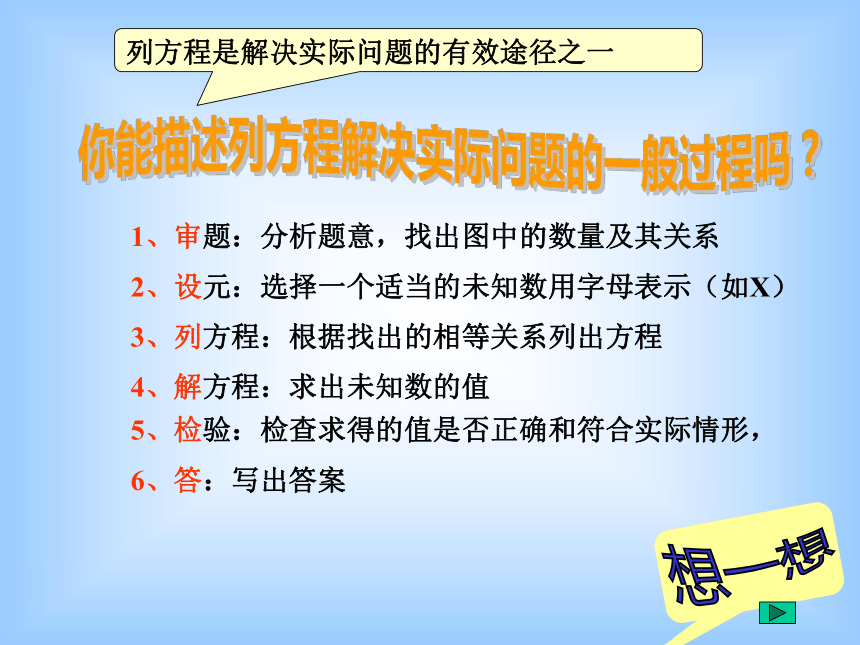 列方程是解决实际问题的有效途径之一

你能描述列方程解决实际问题的一般过程吗？

1、审题：分析题意，找出图中的数量及其关系

2、设元：选择一个适当的未知数用字母表示（如X）

3、列方程：根据找出的相等关系列出方程

4、解方程：求出未知数的值

5、检验：检查求得的值是否正确和符合实际情形，

6、答：写出答案

想一想